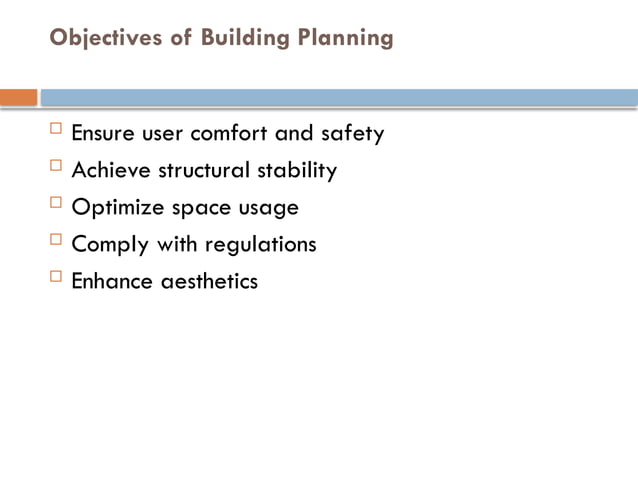 Objectives of Building Planning

□ Ensure user comfort and safety
□ Achieve structural stability
□ Optimize space usage
□ Comply with regulations
□ Enhance aesthetics